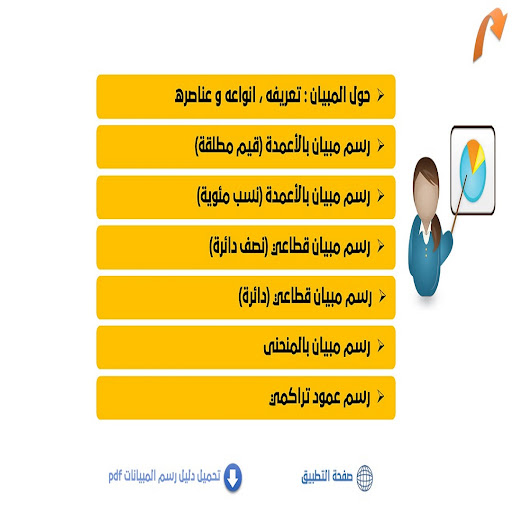 حول المبيان : تعريفه , انواعه و عناصره

رسم مبيان بالأعمدة (قيم مطلقة)

رسم مبيان بالأعمدة (نسب مئوية)

رسم مبيان قطاعي (نصف دائرة)

رسم مبيان قطاعي (دائرة)

رسم مبيان بالمنحنى

رسم عمود تراكمي

صفحة التطبيق

تحميل دليل رسم المبيانات pdf